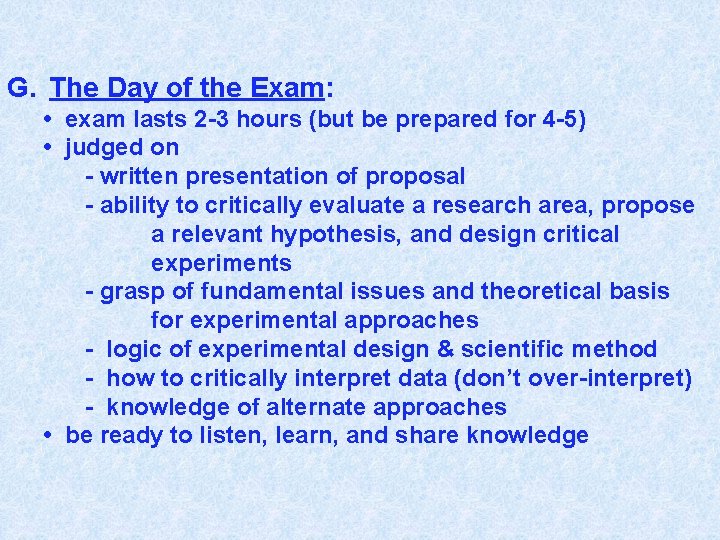 G. The Day of the Exam:

• exam lasts 2-3 hours (but be prepared for 4-5)
• judged on
- written presentation of proposal
- ability to critically evaluate a research area, propose a relevant hypothesis, and design critical experiments
- grasp of fundamental issues and theoretical basis for experimental approaches
- logic of experimental design & scientific method
- how to critically interpret data (don't over-interpret)
- knowledge of alternate approaches
• be ready to listen, learn, and share knowledge